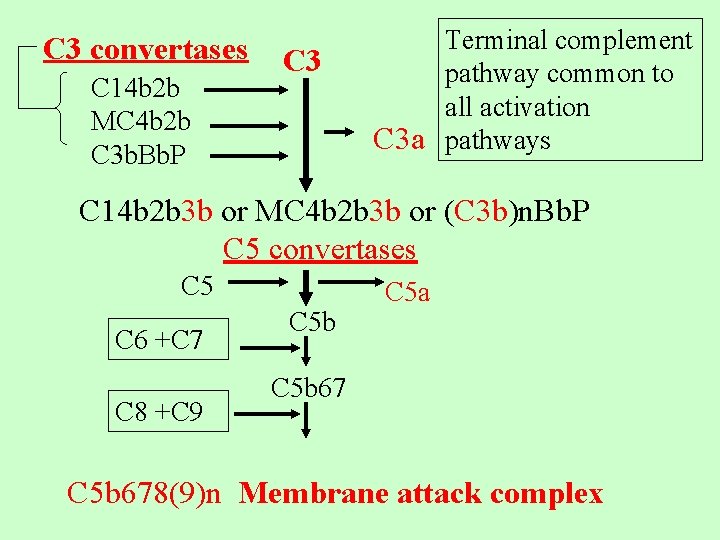 C3 convertases

C14b2b
MC4b2b
C3bBbP

C3

C3a

Terminal complement pathway common to all activation pathways

C14b2b3b or MC4b2b3b or (C3b)nBbP

C5 convertases

C5

C5a

C5b

C6 +C7

C5b67

C8 +C9

C5b678(9)n Membrane attack complex